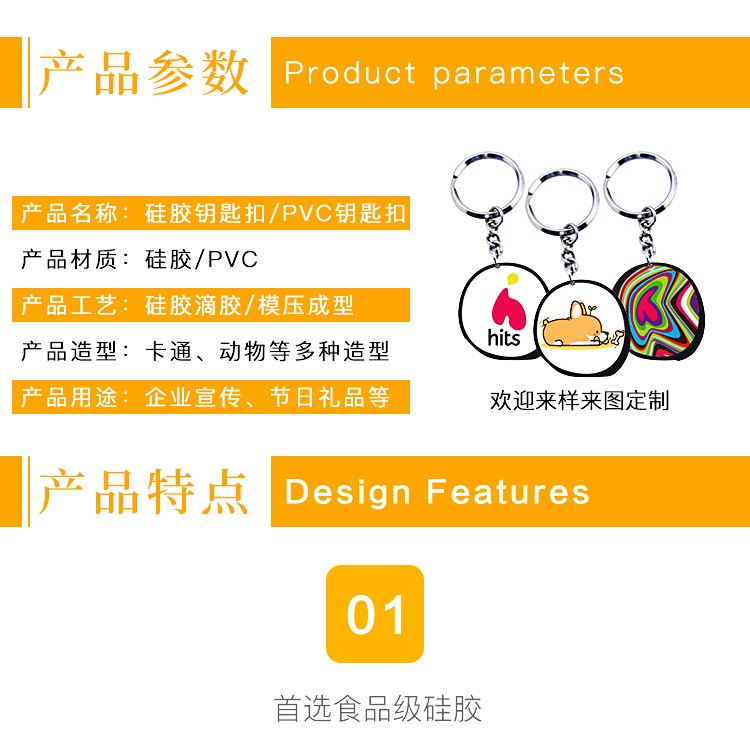 产品参数 Product parameters

产品名称：硅胶钥匙扣/PVC钥匙扣

产品材质：硅胶/PVC

产品工艺：硅胶滴胶/模压成型

产品造型：卡通、动物等多种造型

产品用途：企业宣传、节日礼品等

hits

欢迎来样来图定制

产品特点 Design Features

01

首选食品级硅胶